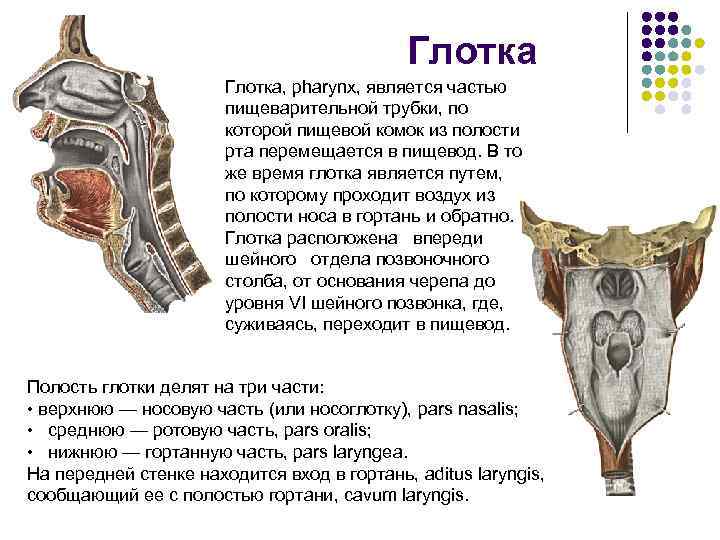 Глотка

Глотка, pharynx, является частью пищеварительной трубки, по которой пищевой комок из полости рта перемещается в пищевод. В то же время глотка является путем, по которому проходит воздух из полости носа в гортань и обратно. Глотка расположена впереди шейного отдела позвоночного столба, от основания черепа до уровня VI шейного позвонка, где, суживаясь, переходит в пищевод.

Полость глотки делят на три части:
• верхнюю — носовую часть (или носоглотку), pars nasalis;
• среднюю — ротовую часть, pars oralis;
• нижнюю — гортанную часть, pars laryngea.
На передней стенке находится вход в гортань, aditus laryngis, сообщающий ее с полостью гортани, cavum laryngis.